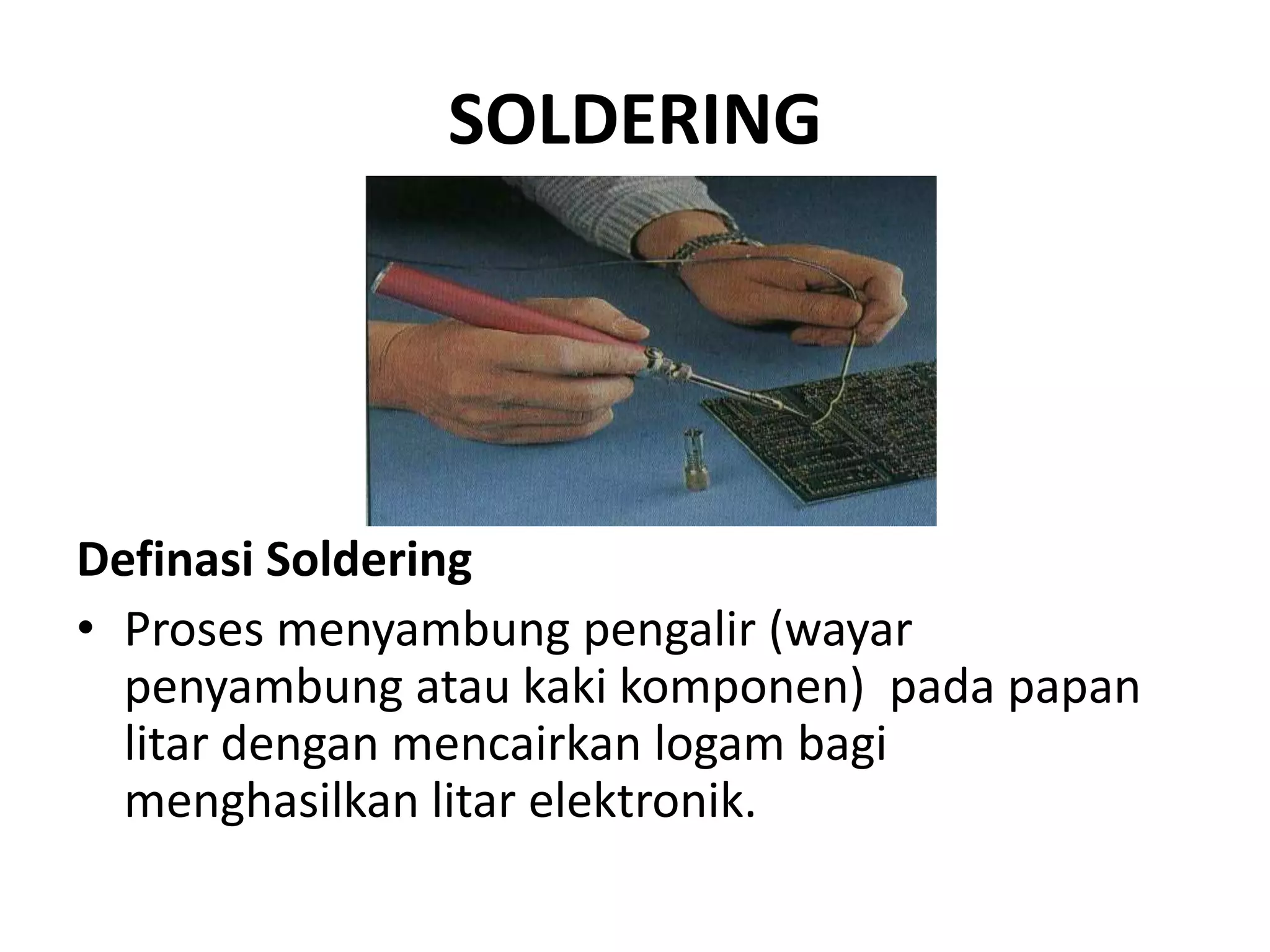 SOLDERING

Definasi Soldering

• Proses menyambung pengalir (wayar penyambung atau kaki komponen) pada papan litar dengan mencairkan logam bagi menghasilkan litar elektronik.